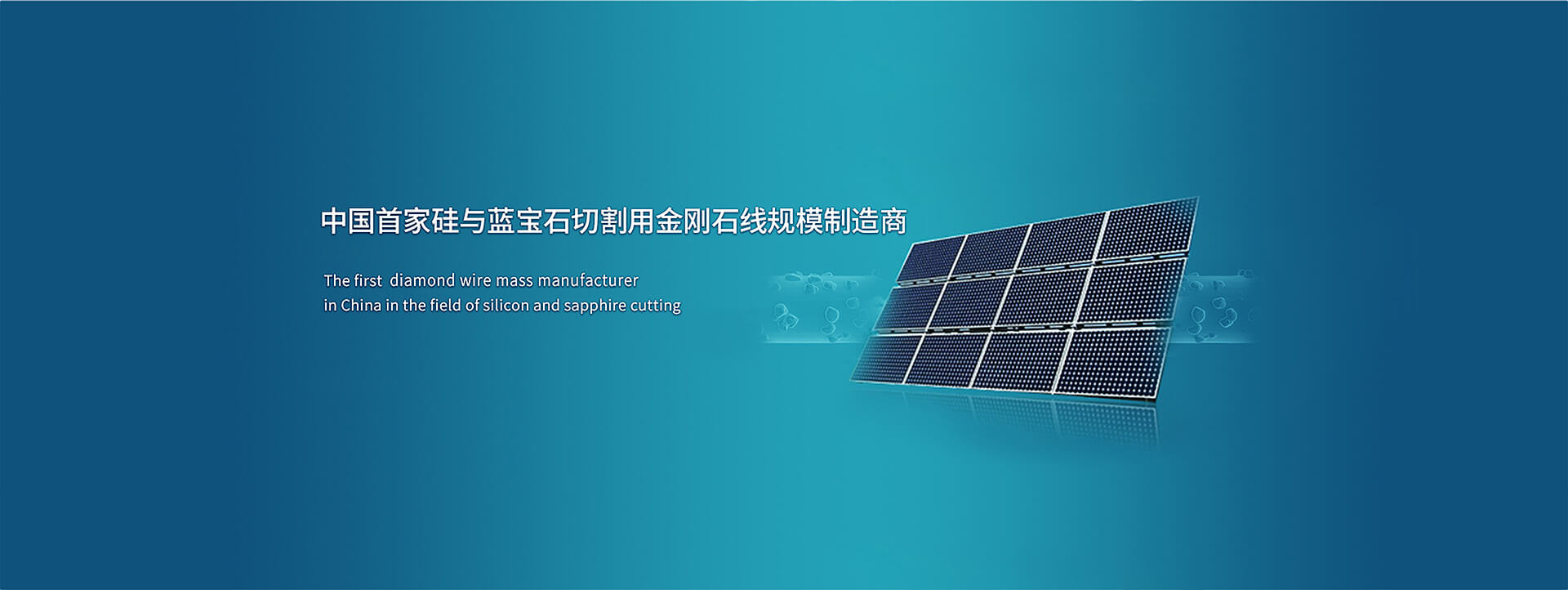 中国首家硅与蓝宝石切割用金刚石线规模制造商

The first diamond wire mass manufacturer
in China in the field of silicon and sapphire cutting